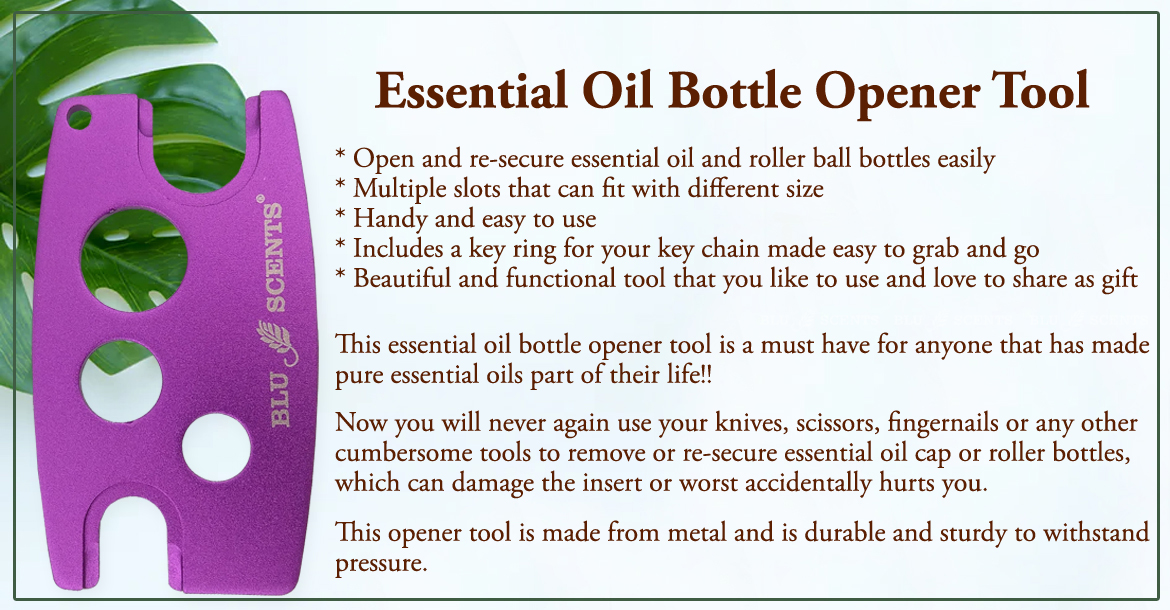 BLU SCENTS®

Essential Oil Bottle Opener Tool

* Open and re-secure essential oil and roller ball bottles easily
* Multiple slots that can fit with different size
* Handy and easy to use
* Includes a key ring for your key chain made easy to grab and go
* Beautiful and functional tool that you like to use and love to share as gift

This essential oil bottle opener tool is a must have for anyone that has made pure essential oils part of their life!!

Now you will never again use your knives, scissors, fingernails or any other cumbersome tools to remove or re-secure essential oil cap or roller bottles, which can damage the insert or worst accidentally hurts you.

This opener tool is made from metal and is durable and sturdy to withstand pressure.